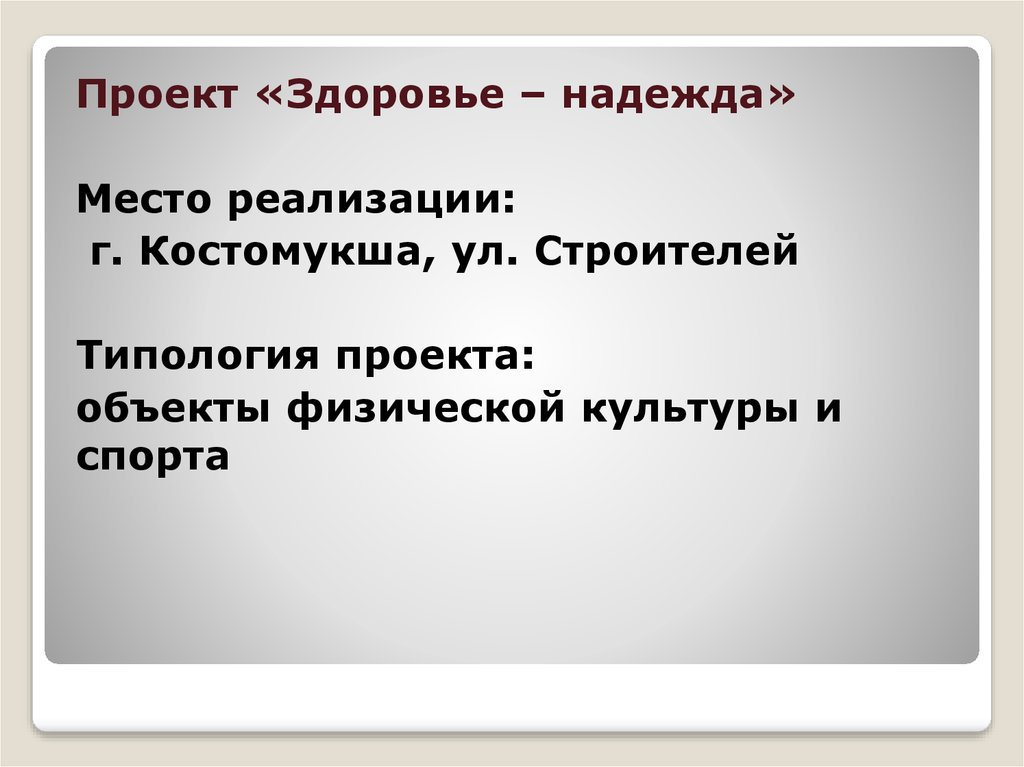 Проект «Здоровье – надежда»

Место реализации:
г. Костомукша, ул. Строителей

Типология проекта:
объекты физической культуры и спорта